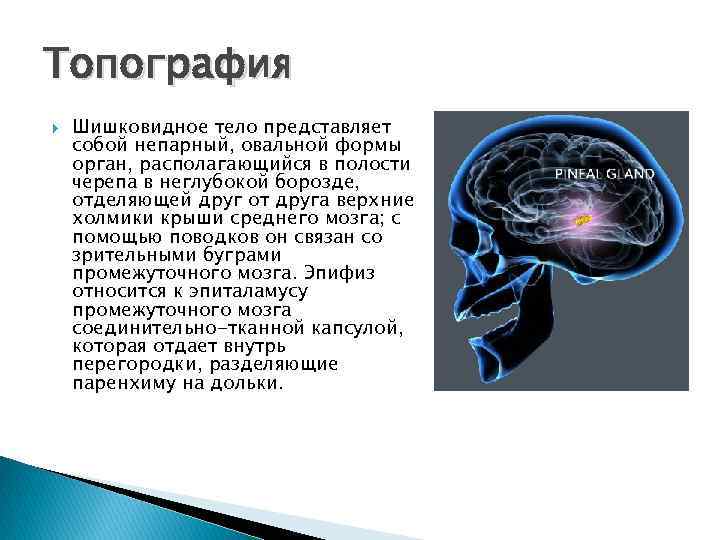 Топография

Шишковидное тело представляет собой непарный, овальной формы орган, располагающийся в полости черепа в неглубокой борозде, отделяющей друг от друга верхние холмики крыши среднего мозга; с помощью поводков он связан со зрительными буграми промежуточного мозга. Эпифиз относится к эпиталамусу промежуточного мозга соединительно-тканной капсулой, которая отдает внутрь перегородки, разделяющие паренхиму на дольки.

PINEAL GLAND